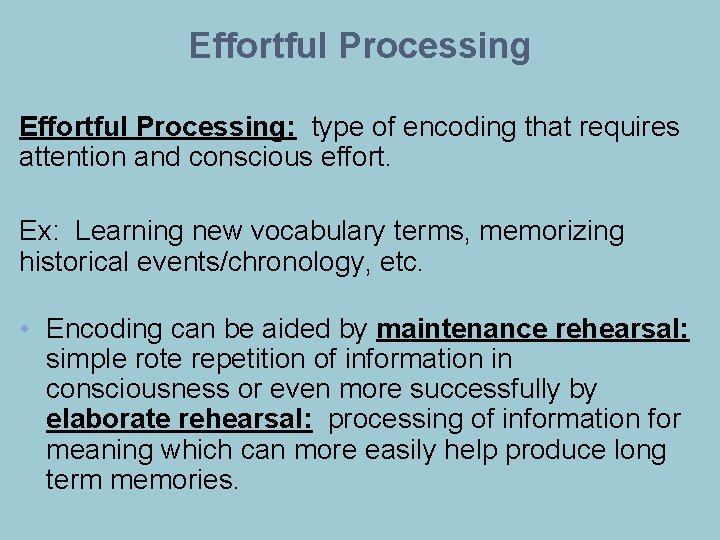 Effortful Processing

Effortful Processing: type of encoding that requires attention and conscious effort.

Ex: Learning new vocabulary terms, memorizing historical events/chronology, etc.

• Encoding can be aided by maintenance rehearsal: simple rote repetition of information in consciousness or even more successfully by elaborate rehearsal: processing of information for meaning which can more easily help produce long term memories.